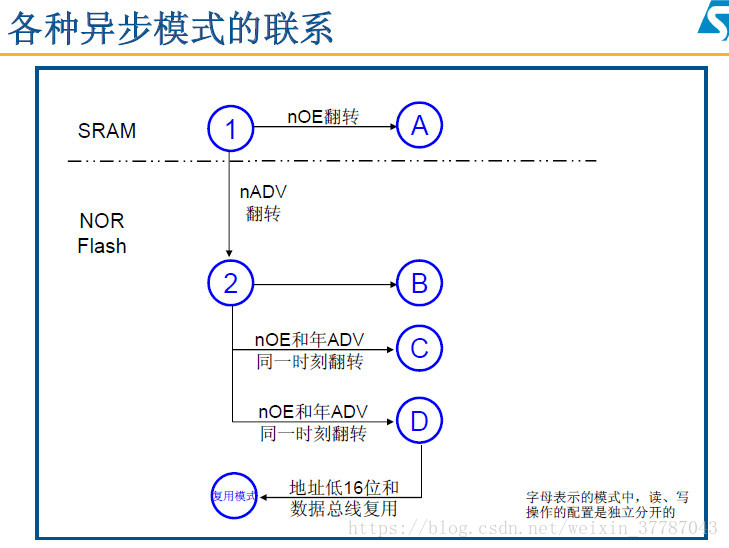 各种异步模式的联系

SRAM

1

nOE翻转

A

nADV
翻转

NOR
Flash

2

B

nOE和年ADV
同一时刻翻转

C

nOE和年ADV
同一时刻翻转

D

复用模式

地址低16位和
数据总线复用

字母表示的模式中，读、写操作的配置是独立分开的

https://blog.csdn.net/weixin_37787043